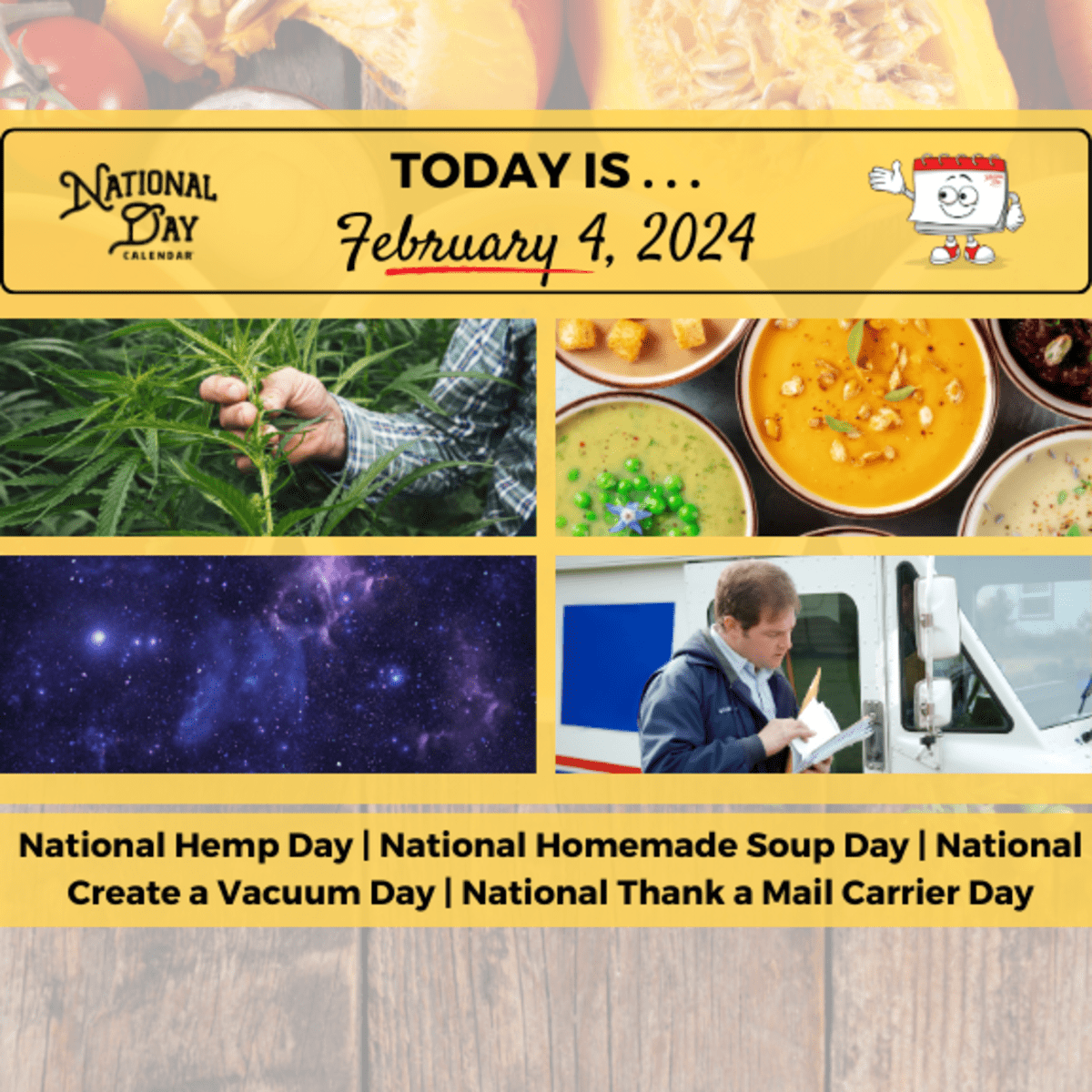 NATIONAL DAY CALENDAR

TODAY IS . . .
February 4, 2024

National Hemp Day | National Homemade Soup Day | National Create a Vacuum Day | National Thank a Mail Carrier Day